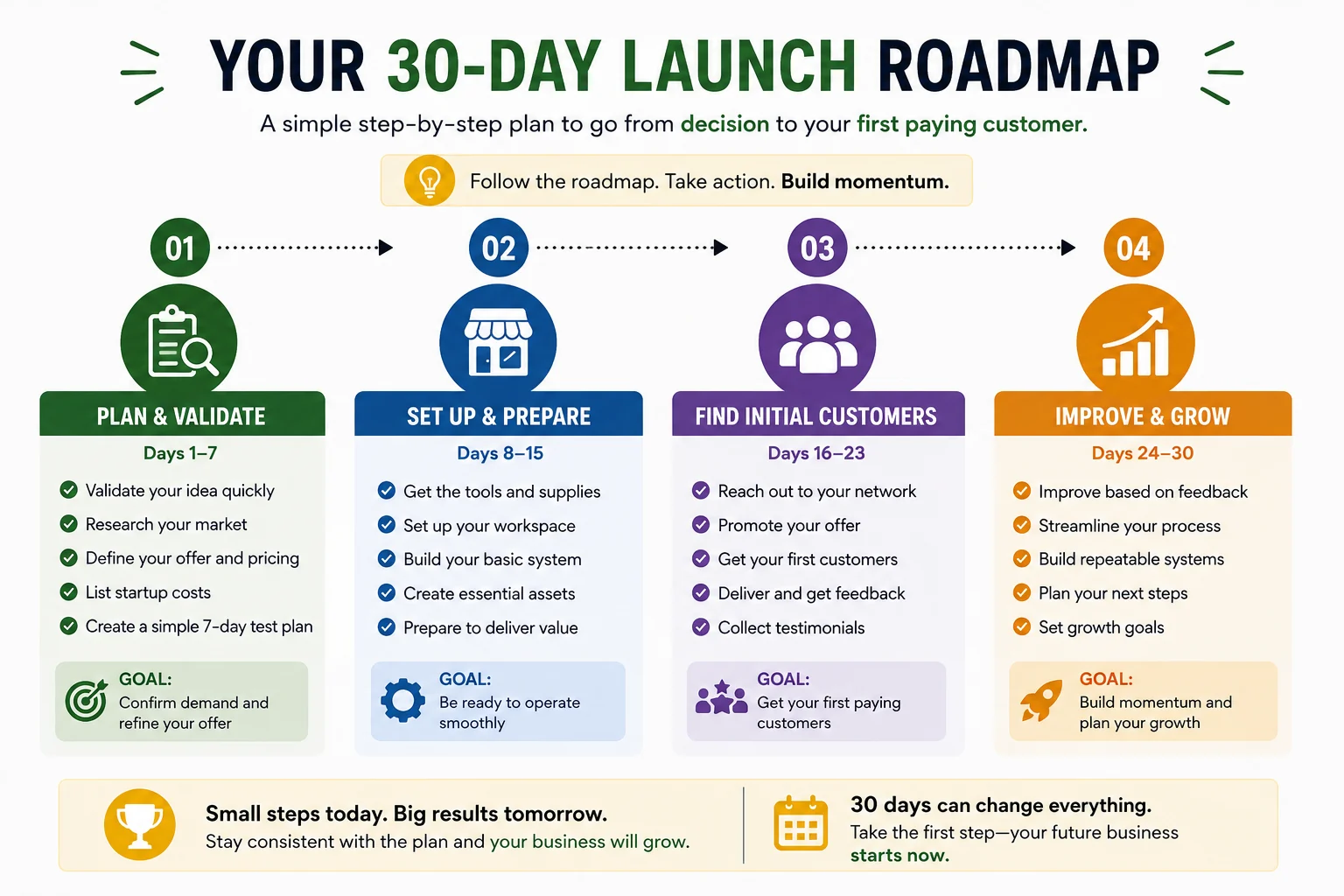 YOUR 30-DAY LAUNCH ROADMAP

A simple step-by-step plan to go from decision to your first paying customer.

Follow the roadmap. Take action. Build momentum.

01

PLAN & VALIDATE

Days 1–7

Validate your idea quickly
Research your market
Define your offer and pricing
List startup costs
Create a simple 7-day test plan

GOAL:
Confirm demand and refine your offer

02

SET UP & PREPARE

Days 8–15

Get the tools and supplies
Set up your workspace
Build your basic system
Create essential assets
Prepare to deliver value

GOAL:
Be ready to operate smoothly

03

FIND INITIAL CUSTOMERS

Days 16–23

Reach out to your network
Promote your offer
Get your first customers
Deliver and get feedback
Collect testimonials

GOAL:
Get your first paying customers

04

IMPROVE & GROW

Days 24–30

Improve based on feedback
Streamline your process
Build repeatable systems
Plan your next steps
Set growth goals

GOAL:
Build momentum and plan your growth

Small steps today. Big results tomorrow.
Stay consistent with the plan and your business will grow.

30 days can change everything.
Take the first step—your future business starts now.